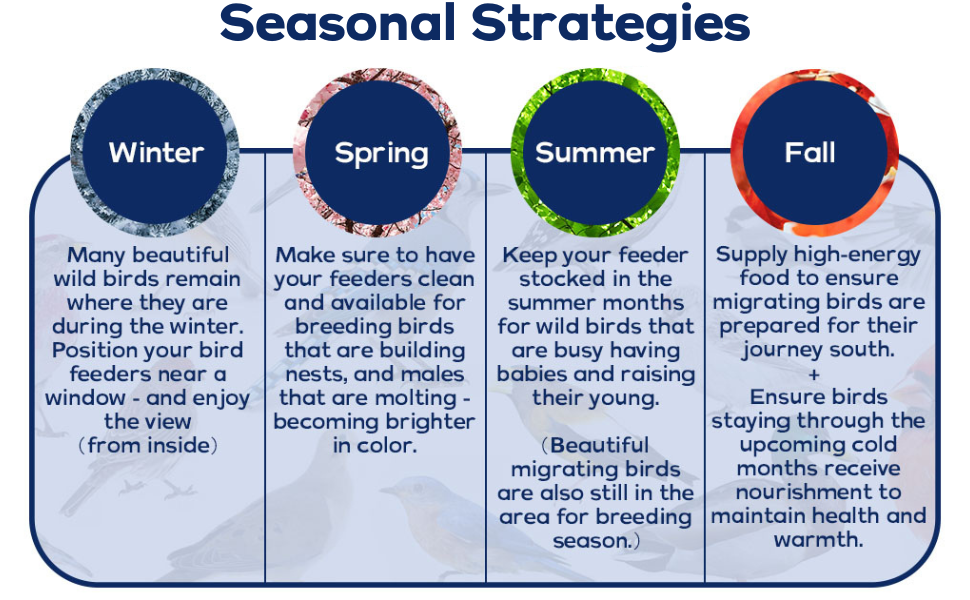 Seasonal Strategies

Winter

Many beautiful wild birds remain where they are during the winter. Position your bird feeders near a window - and enjoy the view (from inside)

Spring

Make sure to have your feeders clean and available for breeding birds that are building nests, and males that are molting - becoming brighter in color.

Summer

Keep your feeder stocked in the summer months for wild birds that are busy having babies and raising their young.

(Beautiful migrating birds are also still in the area for breeding season.)

Fall

Supply high-energy food to ensure migrating birds are prepared for their journey south.
+
Ensure birds staying through the upcoming cold months receive nourishment to maintain health and warmth.